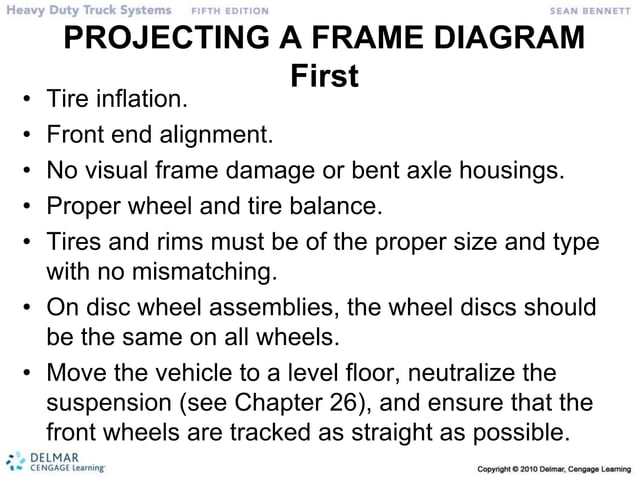 Heavy Duty Truck Systems FIFTH EDITION SEAN BENNETT

PROJECTING A FRAME DIAGRAM
First

• Tire inflation.
• Front end alignment.
• No visual frame damage or bent axle housings.
• Proper wheel and tire balance.
• Tires and rims must be of the proper size and type with no mismatching.
• On disc wheel assemblies, the wheel discs should be the same on all wheels.
• Move the vehicle to a level floor, neutralize the suspension (see Chapter 26), and ensure that the front wheels are tracked as straight as possible.

DELMAR
CENGAGE Learning

Copyright © 2010 Delmar, Cengage Learning